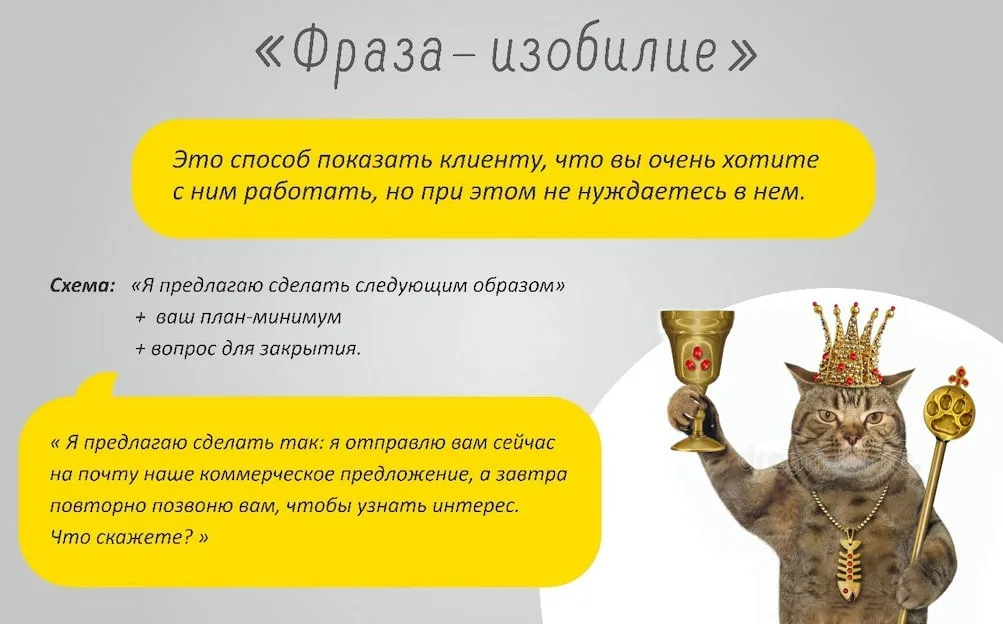 «Фраза – изобилие»

Это способ показать клиенту, что вы очень хотите с ним работать, но при этом не нуждаетесь в нем.

Схема: «Я предлагаю сделать следующим образом»
+ ваш план-минимум
+ вопрос для закрытия.

« Я предлагаю сделать так: я отправлю вам сейчас на почту наше коммерческое предложение, а завтра повторно позвоню вам, чтобы узнать интерес. Что скажете? »